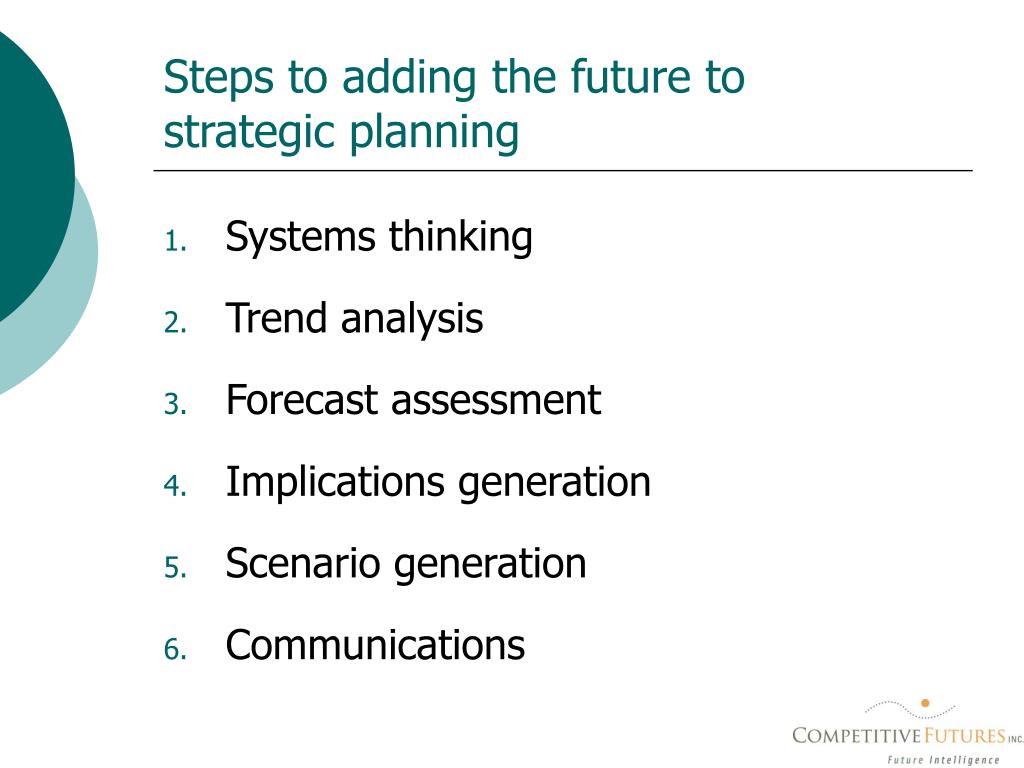 Steps to adding the future to strategic planning

1. Systems thinking
2. Trend analysis
3. Forecast assessment
4. Implications generation
5. Scenario generation
6. Communications

COMPETITIVE FUTURES INC.
Future Intelligence